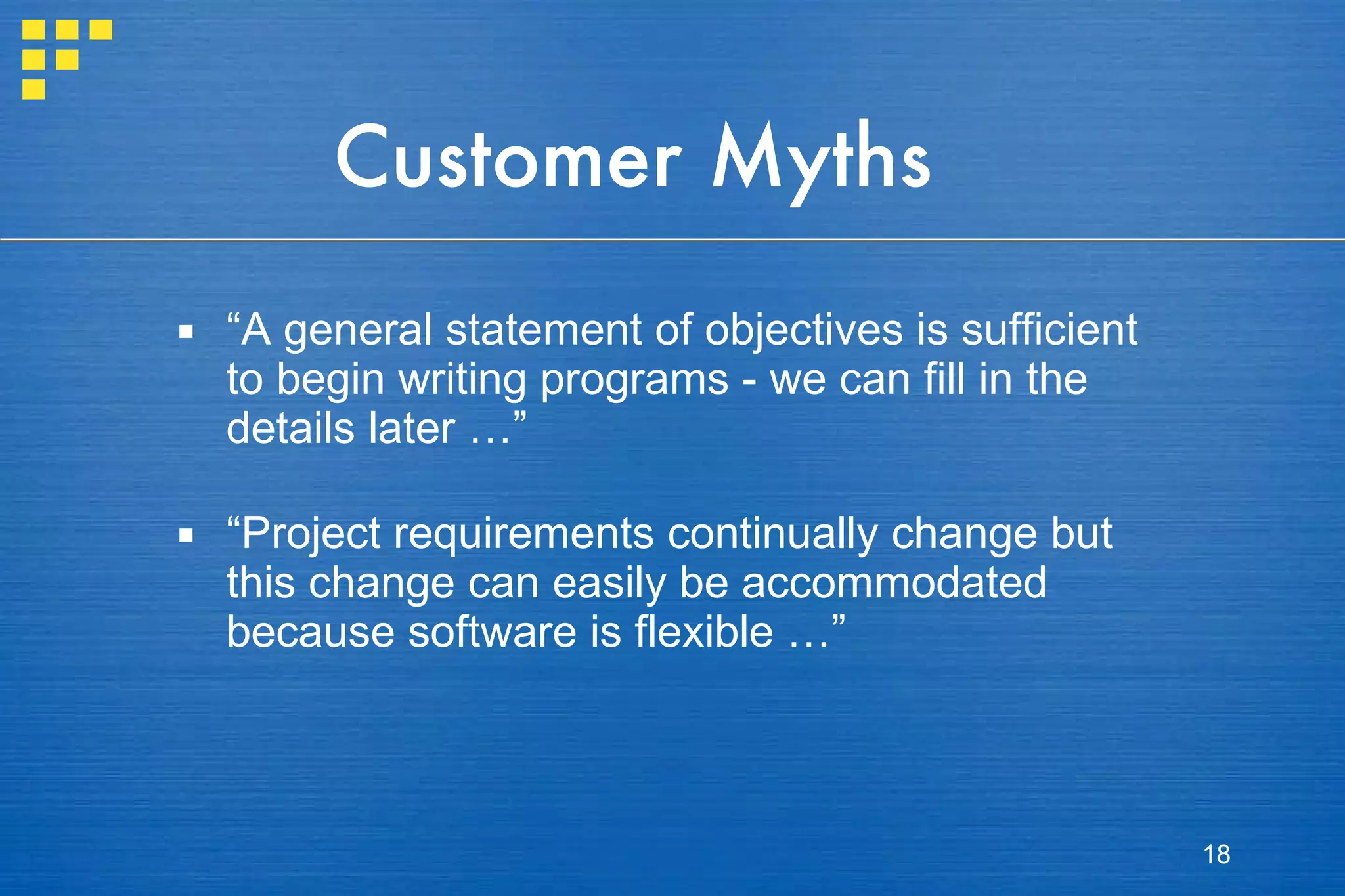 Customer Myths

▪ “A general statement of objectives is sufficient to begin writing programs - we can fill in the details later …”

▪ “Project requirements continually change but this change can easily be accommodated because software is flexible …”

18